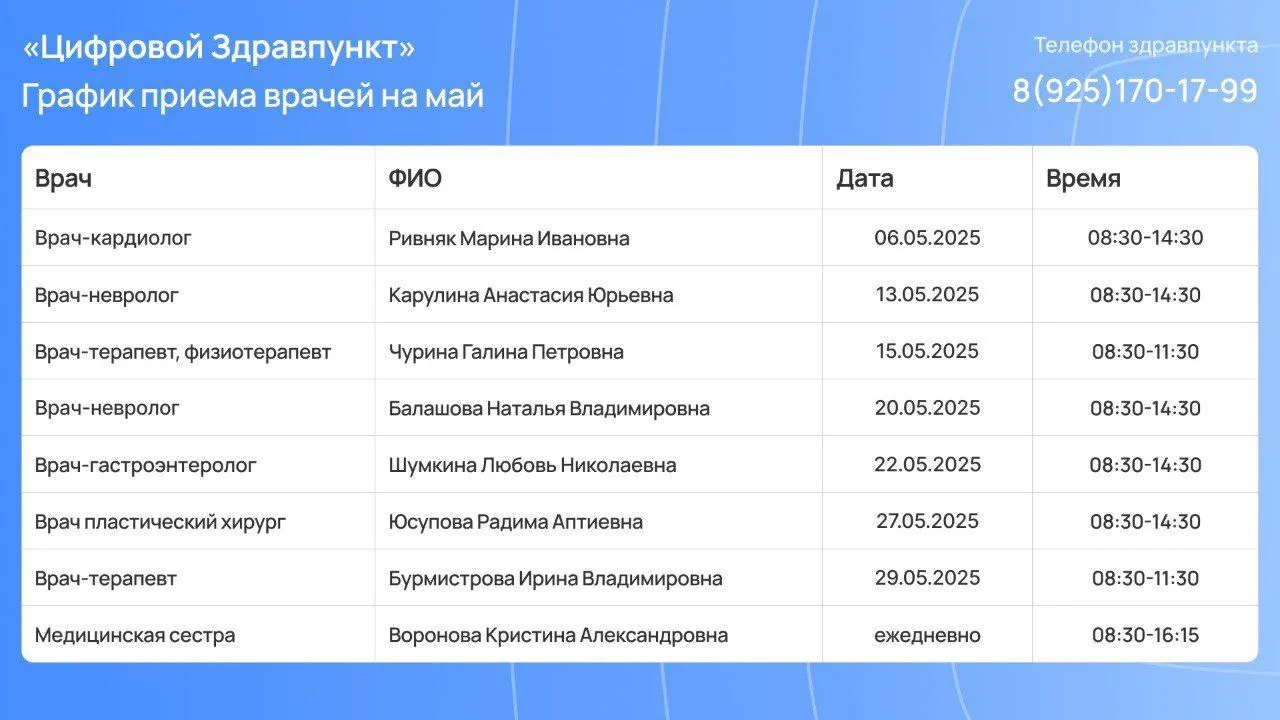 «Цифровой Здравпункт»
График приема врачей на май

Телефон здравпункта
8(925)170-17-99

| Врач | ФИО | Дата | Время |
|---|---|---|---|
| Врач-кардиолог | Ривняк Марина Ивановна | 06.05.2025 | 08:30-14:30 |
| Врач-невролог | Карулина Анастасия Юрьевна | 13.05.2025 | 08:30-14:30 |
| Врач-терапевт, физиотерапевт | Чурина Галина Петровна | 15.05.2025 | 08:30-11:30 |
| Врач-невролог | Балашова Наталья Владимировна | 20.05.2025 | 08:30-14:30 |
| Врач-гастроэнтеролог | Шумкина Любовь Николаевна | 22.05.2025 | 08:30-14:30 |
| Врач пластический хирург | Юсупова Радима Аптиевна | 27.05.2025 | 08:30-14:30 |
| Врач-терапевт | Бурмистрова Ирина Владимировна | 29.05.2025 | 08:30-11:30 |
| Медицинская сестра | Воронова Кристина Александровна | ежедневно | 08:30-16:15 |